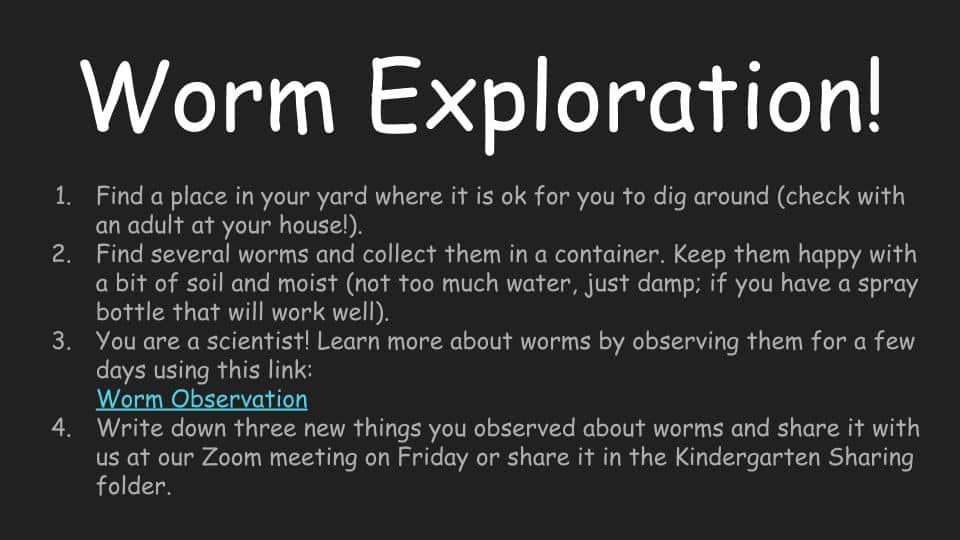 Worm Exploration!

1. Find a place in your yard where it is ok for you to dig around (check with an adult at your house!).
2. Find several worms and collect them in a container. Keep them happy with a bit of soil and moist (not too much water, just damp; if you have a spray bottle that will work well).
3. You are a scientist! Learn more about worms by observing them for a few days using this link:
Worm Observation
4. Write down three new things you observed about worms and share it with us at our Zoom meeting on Friday or share it in the Kindergarten Sharing folder.